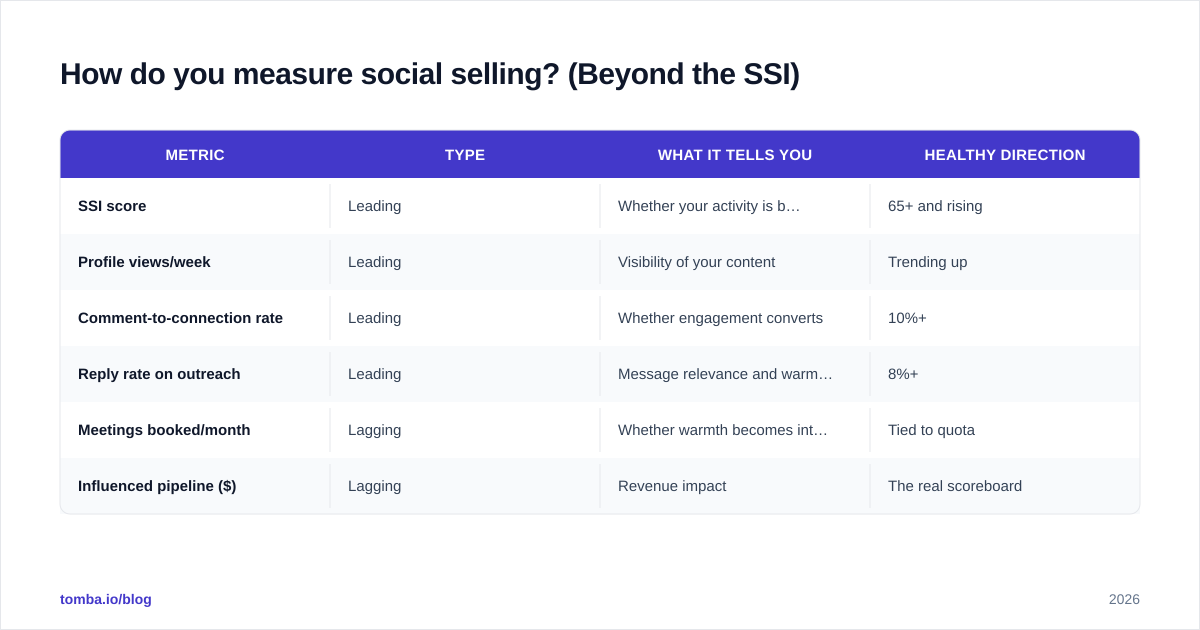 How do you measure social selling? (Beyond the SSI)

| METRIC | TYPE | WHAT IT TELLS YOU | HEALTHY DIRECTION |
|---|---|---|---|
| SSI score | Leading | Whether your activity is b… | 65+ and rising |
| Profile views/week | Leading | Visibility of your content | Trending up |
| Comment-to-connection rate | Leading | Whether engagement converts | 10%+ |
| Reply rate on outreach | Leading | Message relevance and warm… | 8%+ |
| Meetings booked/month | Lagging | Whether warmth becomes int… | Tied to quota |
| Influenced pipeline ($) | Lagging | Revenue impact | The real scoreboard |

tomba.io/blog

2026